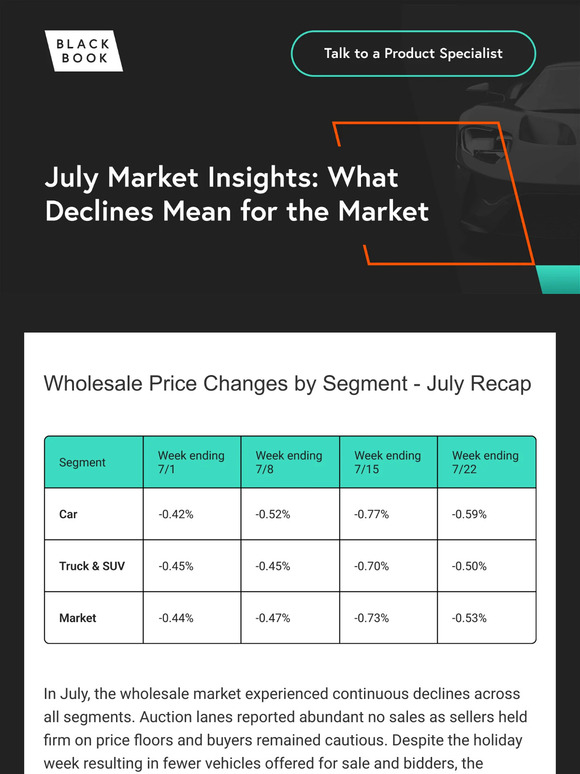 BLACK BOOK

Talk to a Product Specialist

July Market Insights: What Declines Mean for the Market

Wholesale Price Changes by Segment - July Recap

| Segment | Week ending 7/1 | Week ending 7/8 | Week ending 7/15 | Week ending 7/22 |
|---|---|---|---|---|
| Car | -0.42% | -0.52% | -0.77% | -0.59% |
| Truck & SUV | -0.45% | -0.45% | -0.70% | -0.50% |
| Market | -0.44% | -0.47% | -0.73% | -0.53% |

In July, the wholesale market experienced continuous declines across all segments. Auction lanes reported abundant no sales as sellers held firm on price floors and buyers remained cautious. Despite the holiday week resulting in fewer vehicles offered for sale and bidders, the